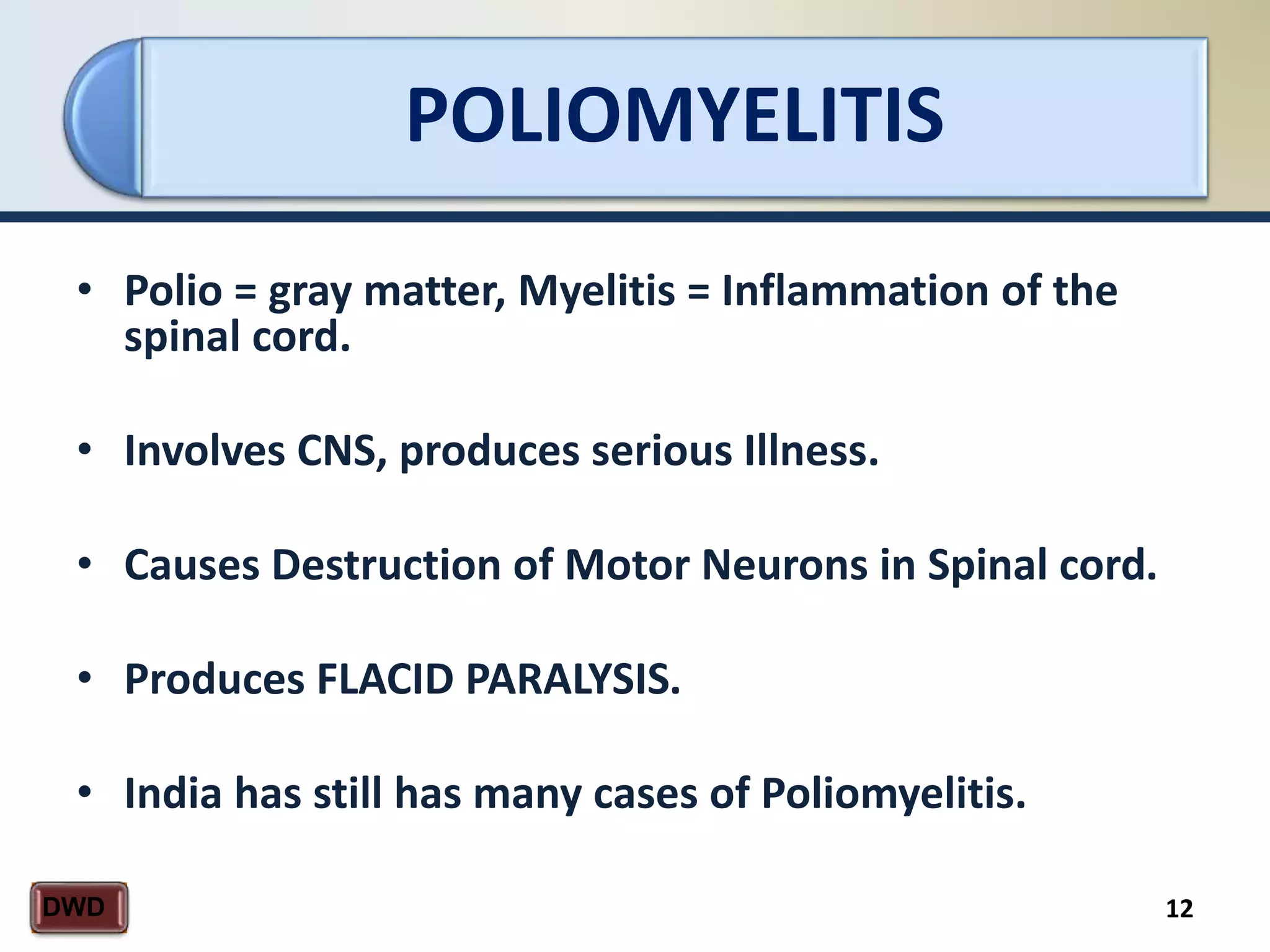 POLIOMYELITIS

• Polio = gray matter, Myelitis = Inflammation of the spinal cord.

• Involves CNS, produces serious Illness.

• Causes Destruction of Motor Neurons in Spinal cord.

• Produces FLACID PARALYSIS.

• India has still has many cases of Poliomyelitis.

DWD

12